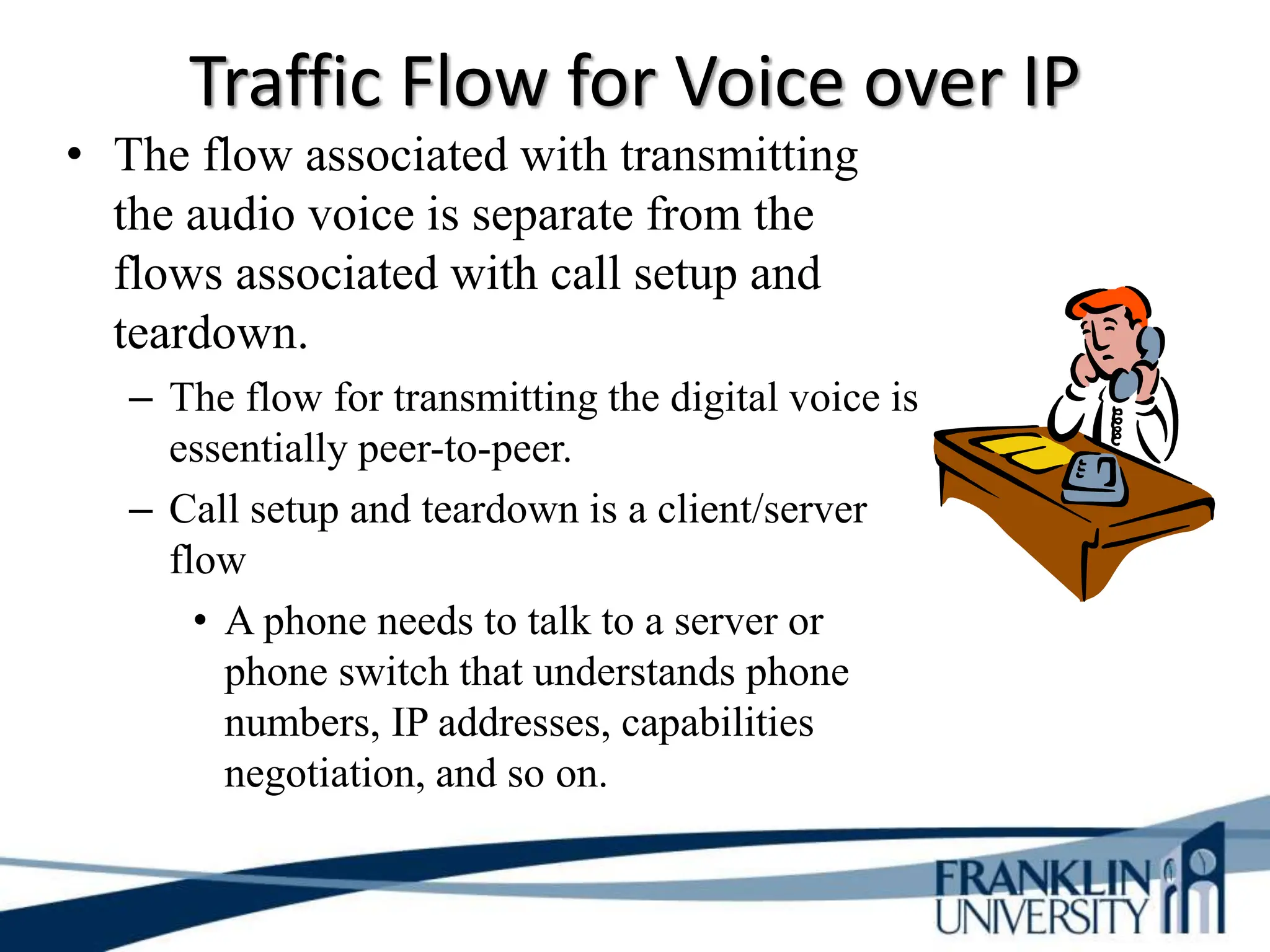 Traffic Flow for Voice over IP

• The flow associated with transmitting the audio voice is separate from the flows associated with call setup and teardown.

– The flow for transmitting the digital voice is essentially peer-to-peer.

– Call setup and teardown is a client/server flow

• A phone needs to talk to a server or phone switch that understands phone numbers, IP addresses, capabilities negotiation, and so on.

FRANKLIN UNIVERSITY